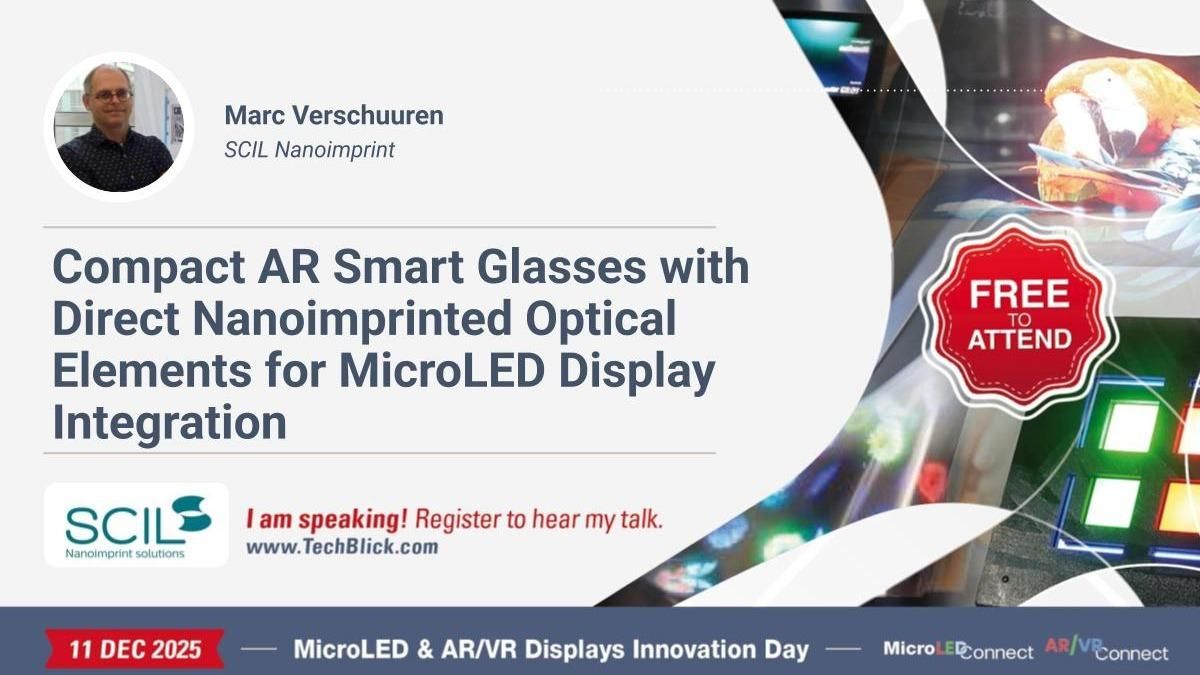 Marc Verschuuren
SCIL Nanoimprint

Compact AR Smart Glasses with Direct Nanoimprinted Optical Elements for MicroLED Display Integration

FREE TO ATTEND

SCIL
Nanoimprint solutions

I am speaking! Register to hear my talk.
www.TechBlick.com

11 DEC 2025 — MicroLED & AR/VR Displays Innovation Day — MicroLED Connect AR/VR Connect